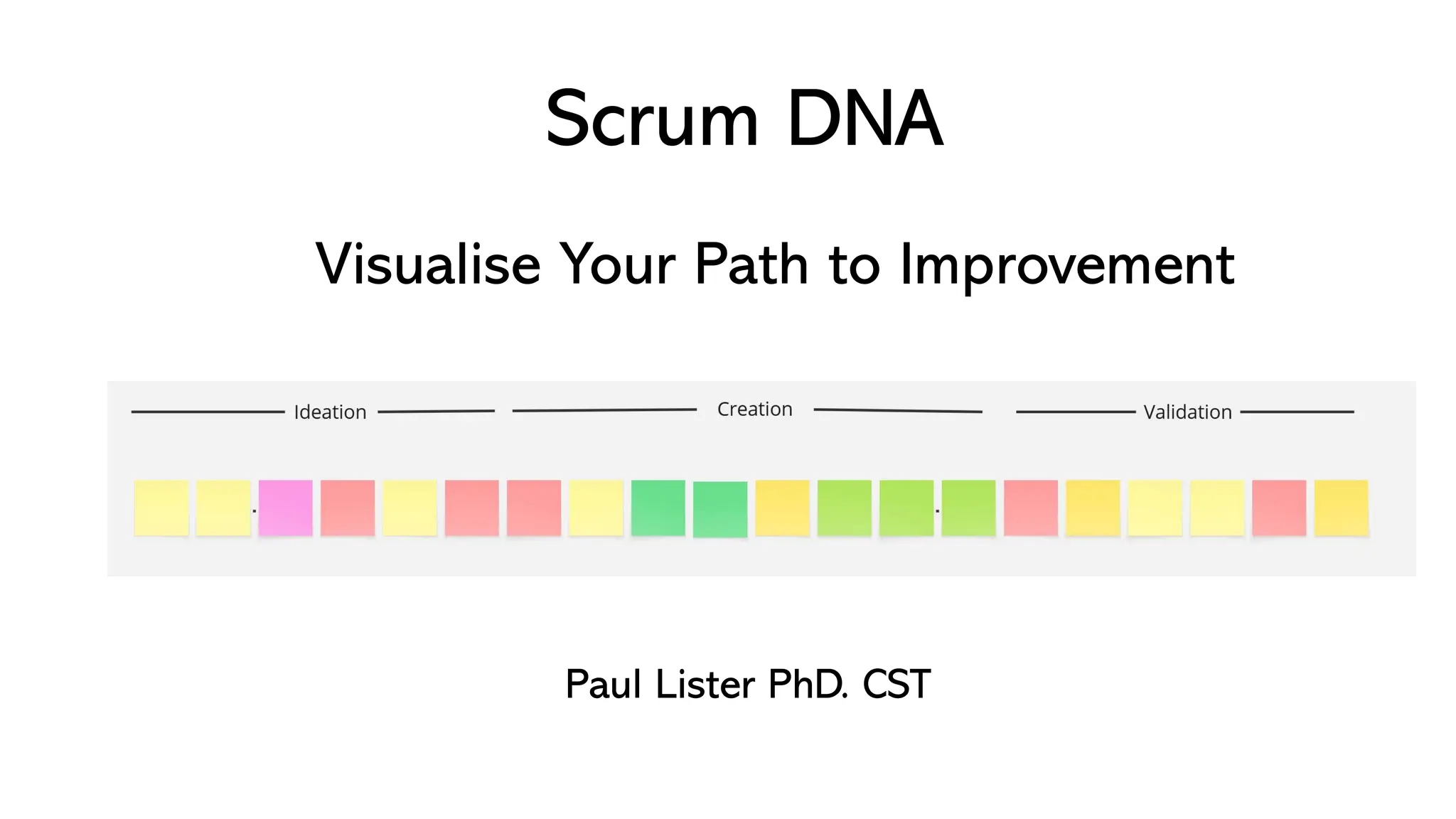 Scrum DNA

Visualise Your Path to Improvement

Ideation

Creation

Validation

Paul Lister PhD. CST